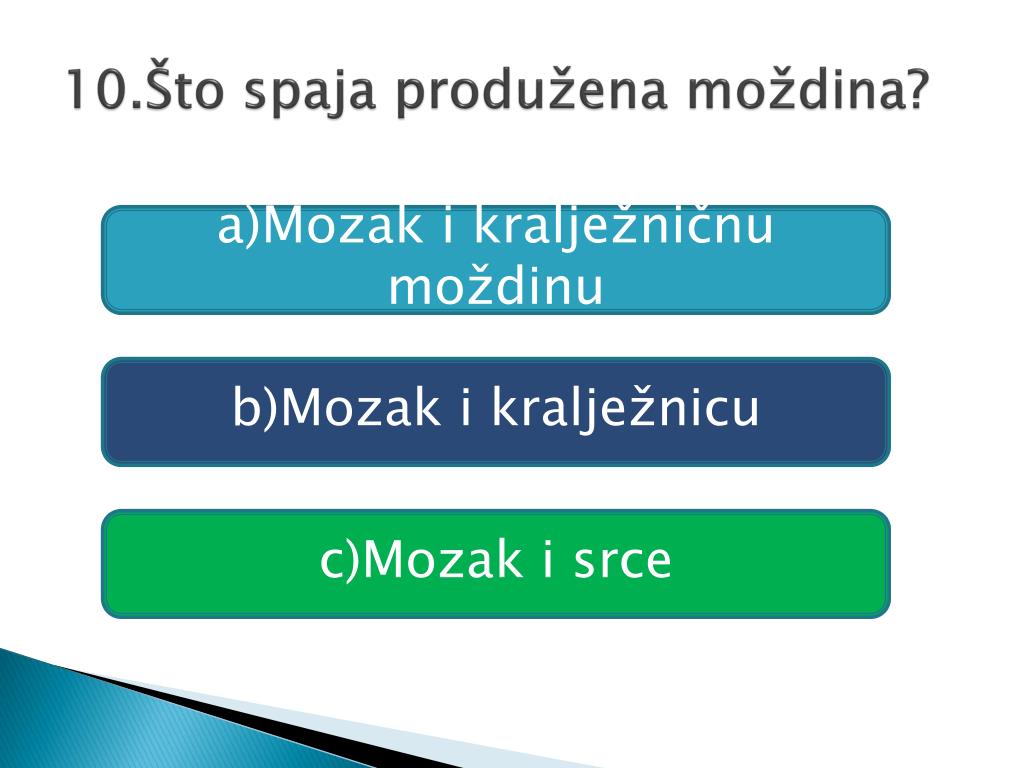 10.Što spaja produžena moždina?

a)Mozak i kralježničnu moždinu

b)Mozak i kralježnicu

c)Mozak i srce